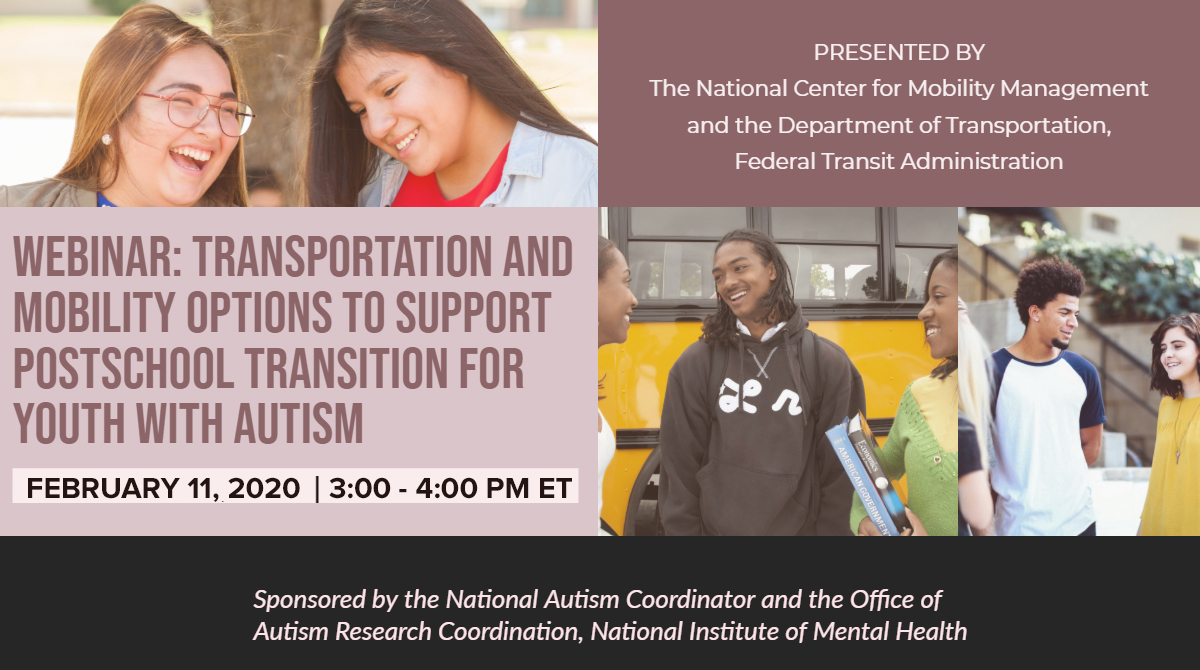 PRESENTED BY
The National Center for Mobility Management and the Department of Transportation, Federal Transit Administration

WEBINAR: TRANSPORTATION AND MOBILITY OPTIONS TO SUPPORT POSTSCHOOL TRANSITION FOR YOUTH WITH AUTISM

FEBRUARY 11, 2020 | 3:00 - 4:00 PM ET

ECONOMICS
AMERICAN GOVERNMENT

Sponsored by the National Autism Coordinator and the Office of Autism Research Coordination, National Institute of Mental Health